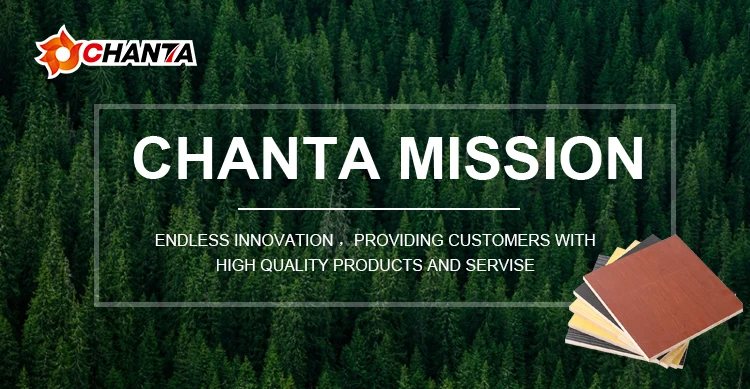 CHANTA

CHANTA MISSION

ENDLESS INNOVATION， PROVIDING CUSTOMERS WITH HIGH QUALITY PRODUCTS AND SERVISE